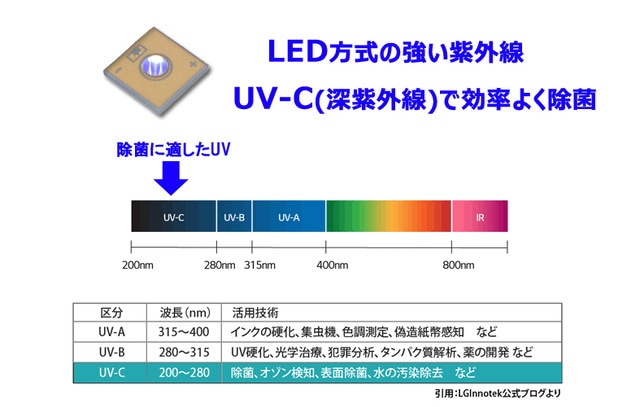 LED方式の強い紫外線
UV-C(深紫外線)で効率よく除菌

除菌に適したUV

UV-C UV-B UV-A IR

200nm 280nm 315nm 400nm 800nm

| 区分 | 波長(nm) | 活用技術 |
|---|---|---|
| UV-A | 315~400 | インクの硬化、集虫機、色調測定、偽造紙幣感知　など |
| UV-B | 280~315 | UV硬化、光学治療、犯罪分析、タンパク質解析、薬の開発 など |
| UV-C | 200~280 | 除菌、オゾン検知、表面除菌、水の汚染除去　など |

引用:LGInnotek公式ブログより